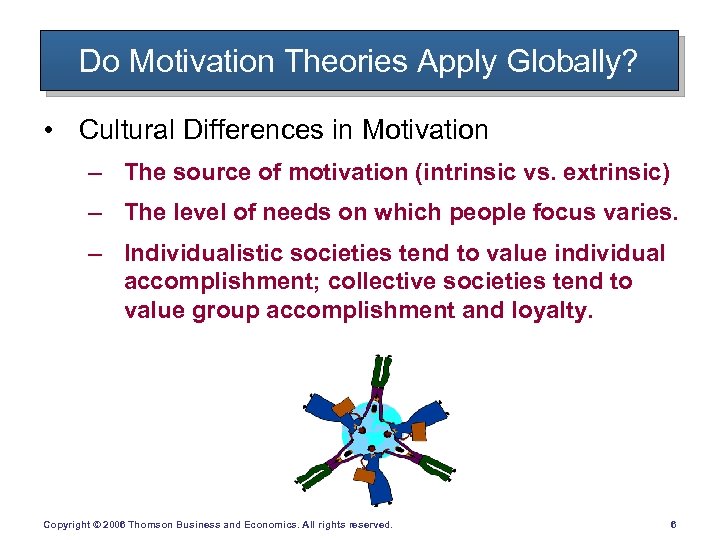 Do Motivation Theories Apply Globally?

• Cultural Differences in Motivation

– The source of motivation (intrinsic vs. extrinsic)

– The level of needs on which people focus varies.

– Individualistic societies tend to value individual accomplishment; collective societies tend to value group accomplishment and loyalty.

Copyright © 2006 Thomson Business and Economics. All rights reserved.

6